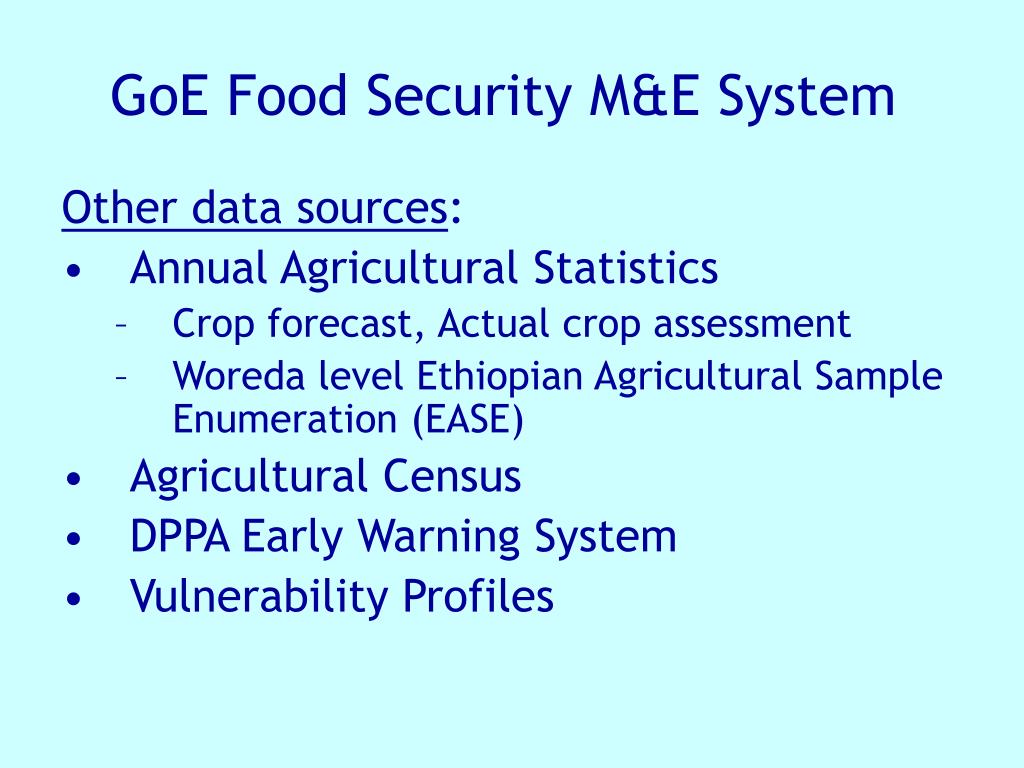 GoE Food Security M&E System

Other data sources:
• Annual Agricultural Statistics
– Crop forecast, Actual crop assessment
– Woreda level Ethiopian Agricultural Sample Enumeration (EASE)
• Agricultural Census
• DPPA Early Warning System
• Vulnerability Profiles